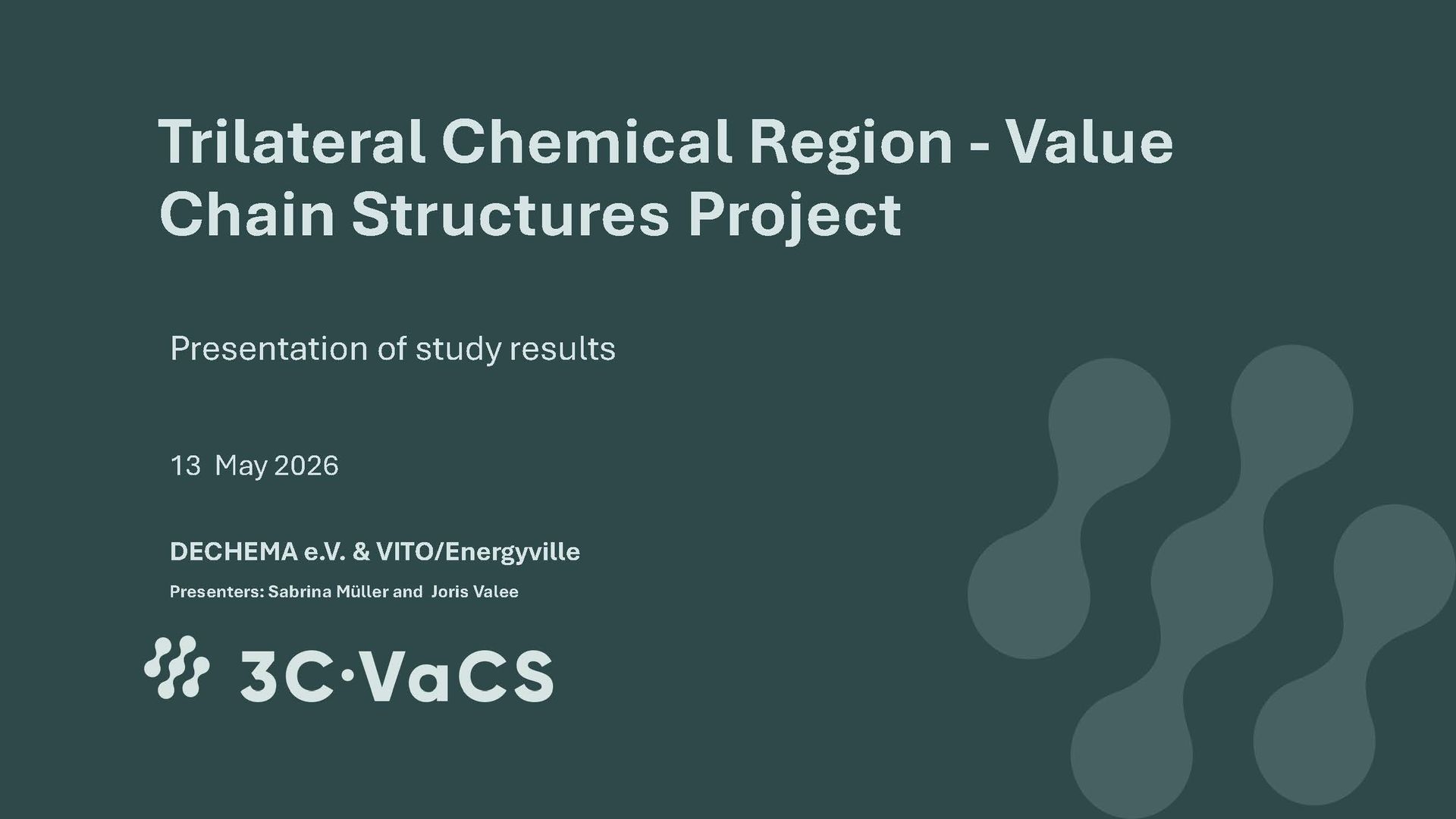 Trilateral Chemical Region - Value Chain Structures Project

Presentation of study results

13 May 2026

DECHEMA e.V. & VITO/Energyville

Presenters: Sabrina Müller and Joris Valee

3C·VaCS